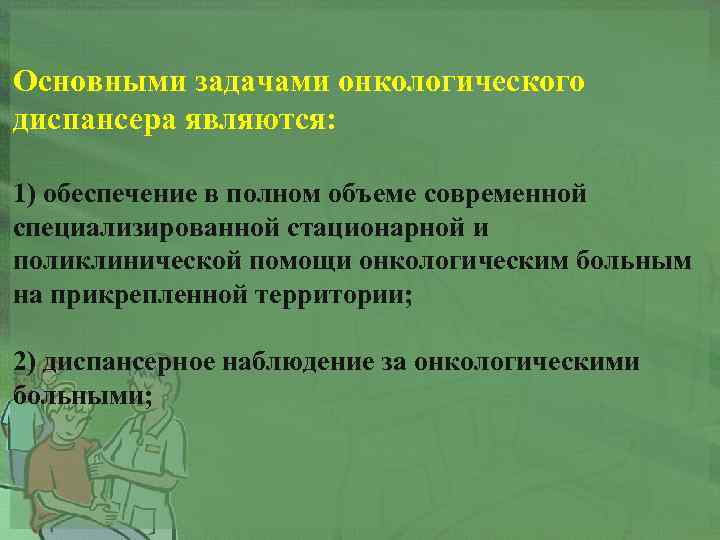 Основными задачами онкологического диспансера являются:

1) обеспечение в полном объеме современной специализированной стационарной и поликлинической помощи онкологическим больным на прикрепленной территории;

2) диспансерное наблюдение за онкологическими больными;